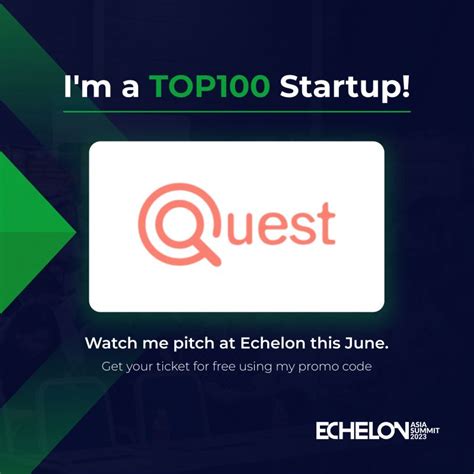 I'm a TOP100 Startup!

Quest

Watch me pitch at Echelon this June.

Get your ticket for free using my promo code

ECHELON ASIA SUMMIT 2023